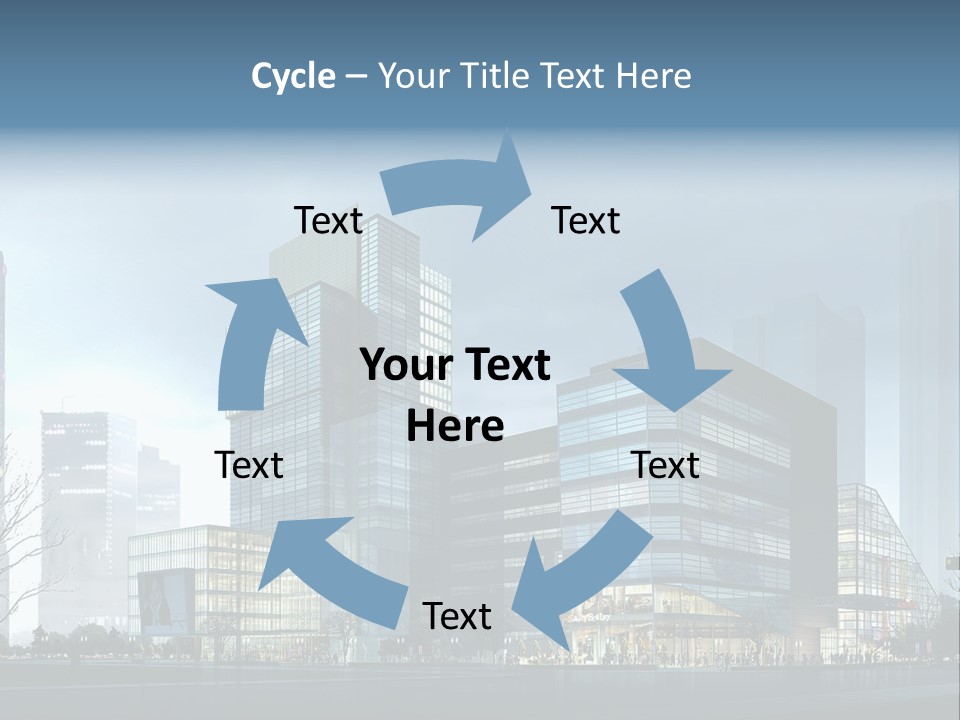 Cycle – Your Title Text Here

Text

Text

Your Text Here

Text

Text

Text